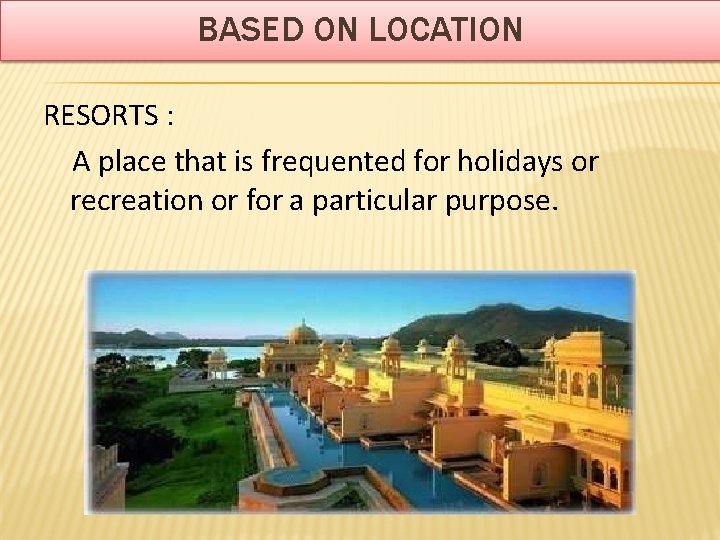 BASED ON LOCATION

RESORTS :

A place that is frequented for holidays or recreation or for a particular purpose.